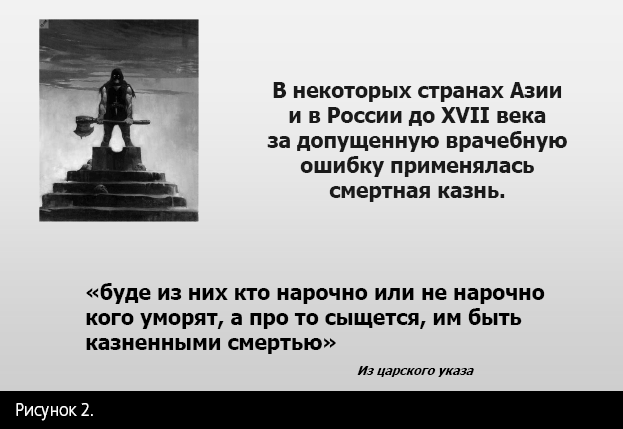 В некоторых странах Азии и в России до XVII века за допущенную врачебную ошибку применялась смертная казнь.

«буде из них кто нарочно или не нарочно кого уморят, а про то сыщется, им быть казненными смертью»

Из царского указа

Рисунок 2.